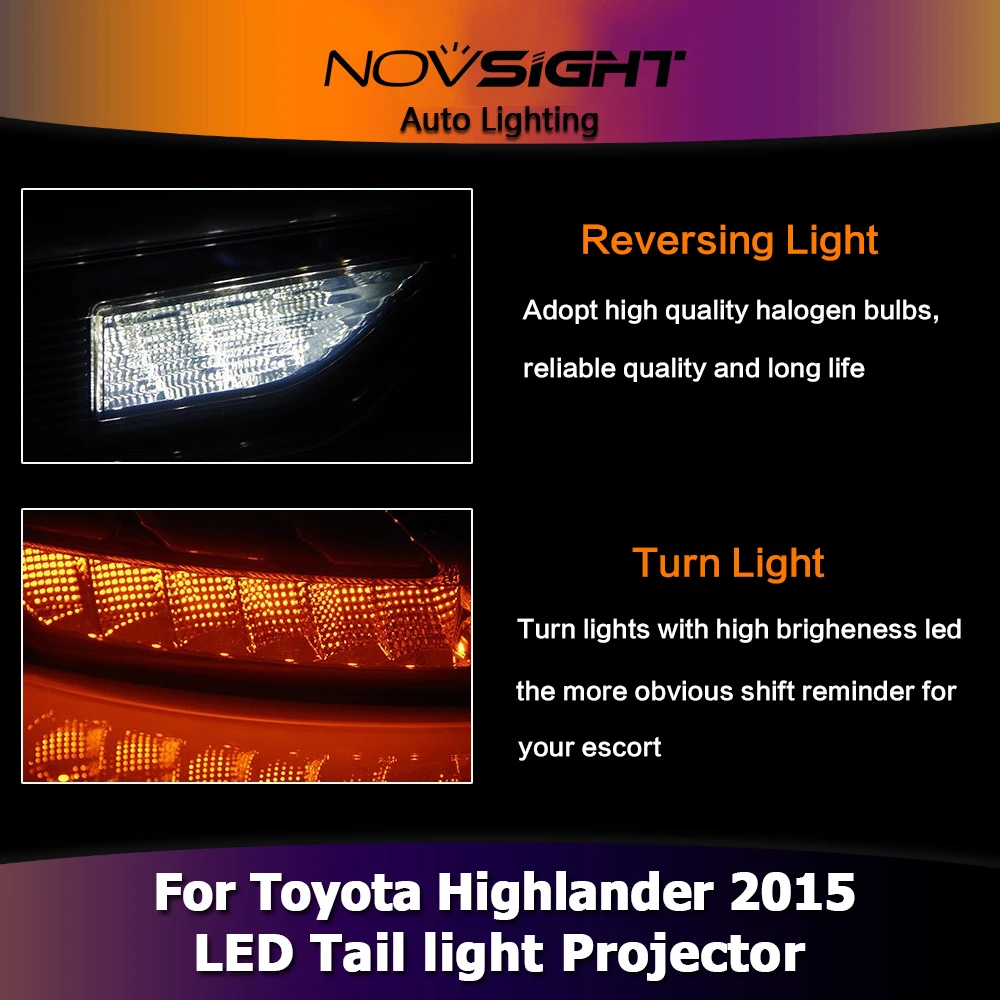 NOVSIGHT
Auto Lighting

Reversing Light

Adopt high quality halogen bulbs, reliable quality and long life

Turn Light

Turn lights with high brigheness led the more obvious shift reminder for your escort

For Toyota Highlander 2015
LED Tail light Projector